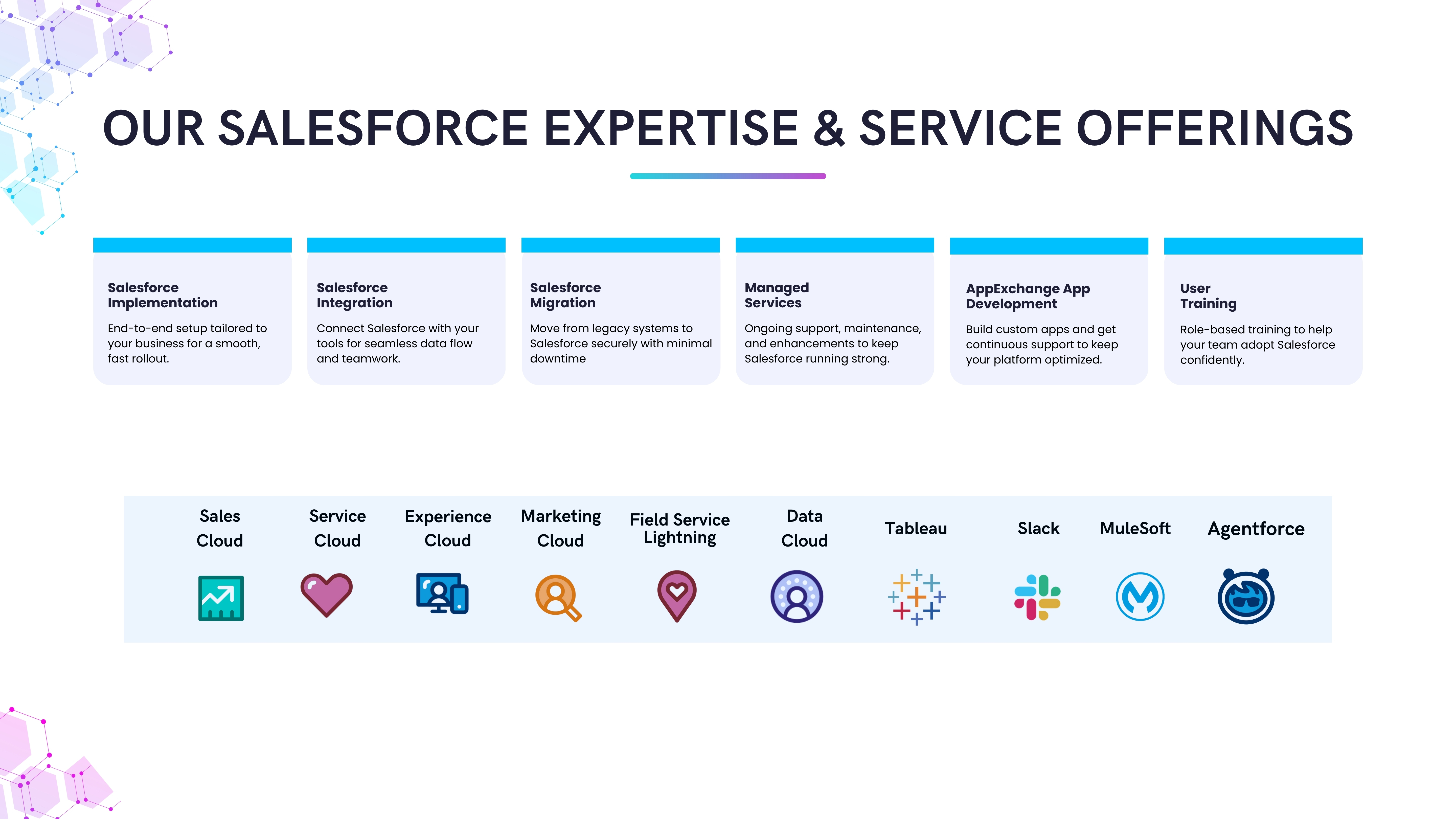 OUR SALESFORCE EXPERTISE & SERVICE OFFERINGS

Salesforce Implementation

End-to-end setup tailored to your business for a smooth, fast rollout.

Salesforce Integration

Connect Salesforce with your tools for seamless data flow and teamwork.

Salesforce Migration

Move from legacy systems to Salesforce securely with minimal downtime

Managed Services

Ongoing support, maintenance, and enhancements to keep Salesforce running strong.

AppExchange App Development

Build custom apps and get continuous support to keep your platform optimized.

User Training

Role-based training to help your team adopt Salesforce confidently.

Sales Cloud

Service Cloud

Experience Cloud

Marketing Cloud

Field Service Lightning

Data Cloud

Tableau

Slack

MuleSoft

Agentforce